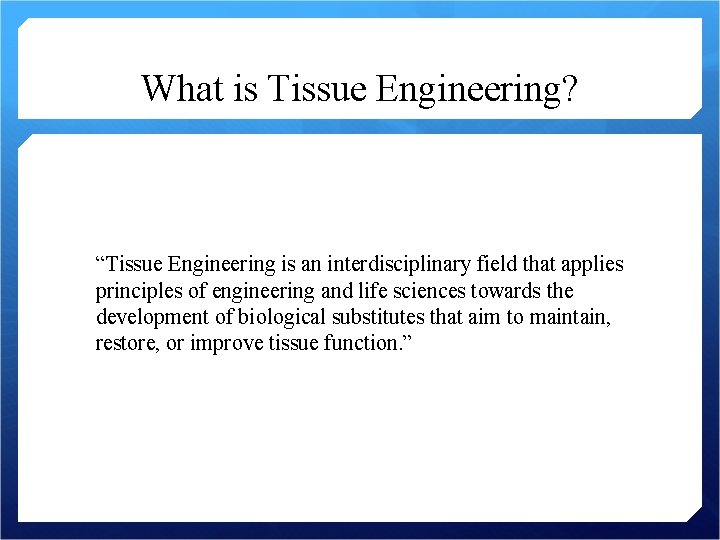 What is Tissue Engineering?

“Tissue Engineering is an interdisciplinary field that applies principles of engineering and life sciences towards the development of biological substitutes that aim to maintain, restore, or improve tissue function.”